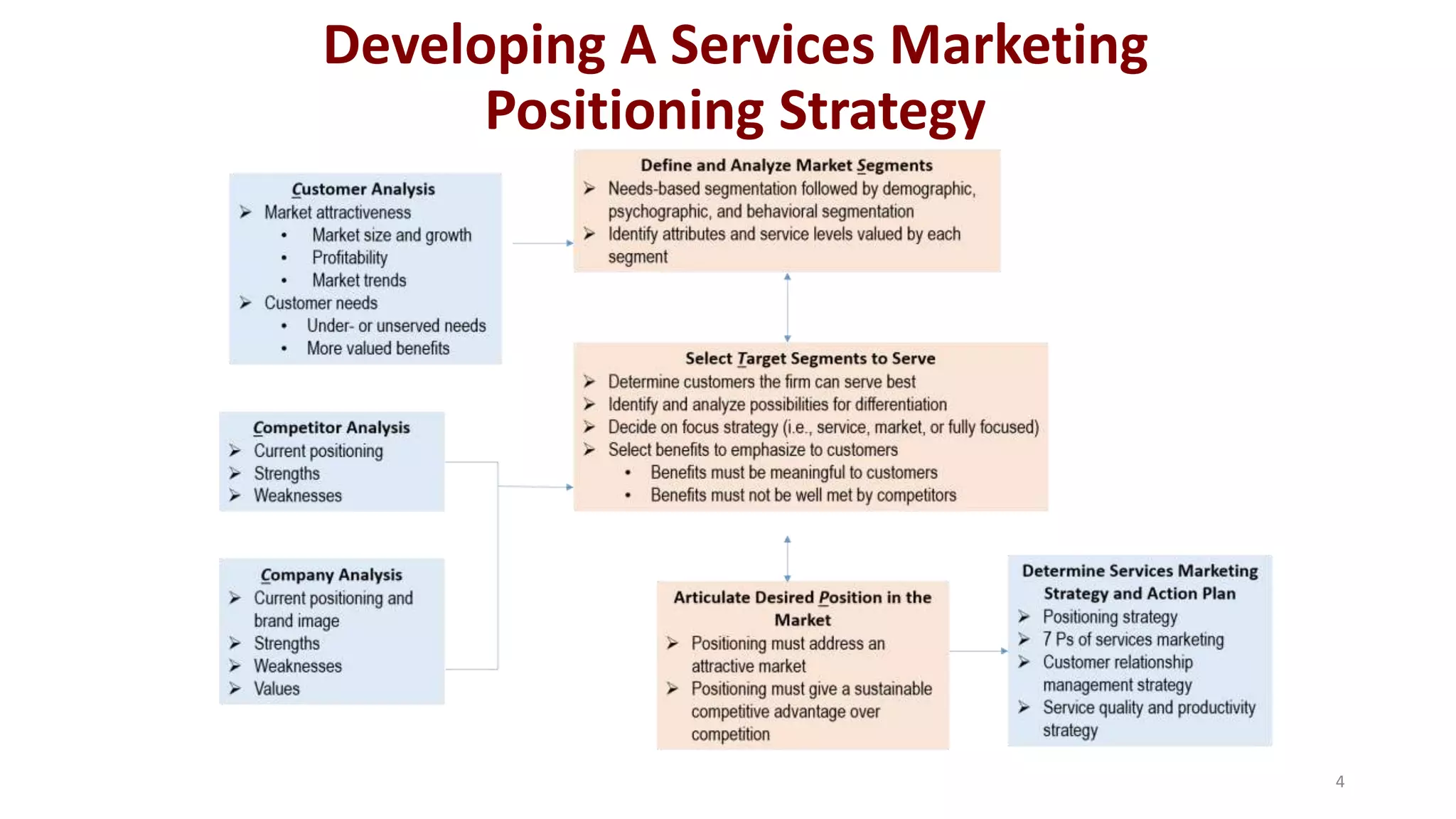 Developing A Services Marketing Positioning Strategy

Customer Analysis
➢ Market attractiveness
• Market size and growth
• Profitability
• Market trends
➢ Customer needs
• Under- or unserved needs
• More valued benefits

Competitor Analysis
➢ Current positioning
➢ Strengths
➢ Weaknesses

Company Analysis
➢ Current positioning and brand image
➢ Strengths
➢ Weaknesses
➢ Values

Define and Analyze Market Segments
➢ Needs-based segmentation followed by demographic, psychographic, and behavioral segmentation
➢ Identify attributes and service levels valued by each segment

Select Target Segments to Serve
➢ Determine customers the firm can serve best
➢ Identify and analyze possibilities for differentiation
➢ Decide on focus strategy (i.e., service, market, or fully focused)
➢ Select benefits to emphasize to customers
• Benefits must be meaningful to customers
• Benefits must not be well met by competitors

Articulate Desired Position in the Market
➢ Positioning must address an attractive market
➢ Positioning must give a sustainable competitive advantage over competition

Determine Services Marketing Strategy and Action Plan
➢ Positioning strategy
➢ 7 Ps of services marketing
➢ Customer relationship management strategy
➢ Service quality and productivity strategy

4